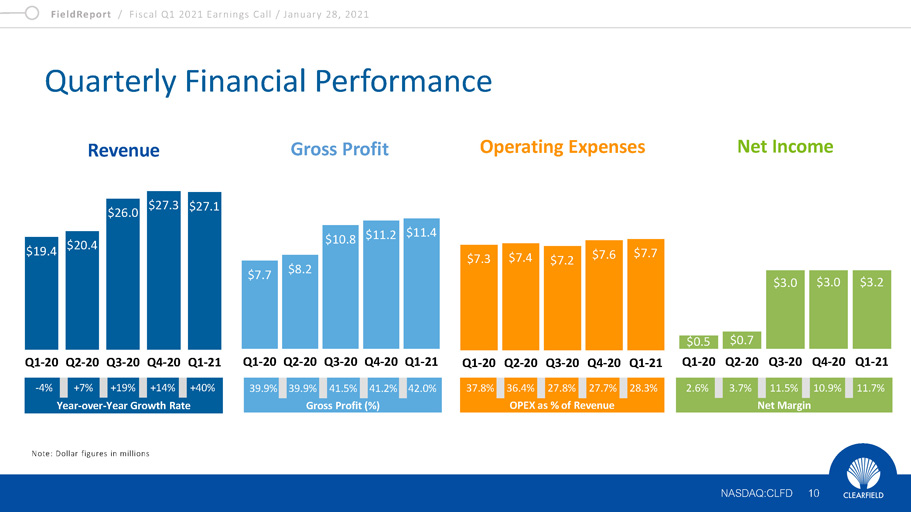 FieldReport / Fiscal Q1 2021 Earnings Call / January 28, 2021

Quarterly Financial Performance

Revenue

$19.4 $20.4 $26.0 $27.3 $27.1

Q1-20 Q2-20 Q3-20 Q4-20 Q1-21

-4% +7% +19% +14% +40%

Year-over-Year Growth Rate

Gross Profit

$7.7 $8.2 $10.8 $11.2 $11.4

Q1-20 Q2-20 Q3-20 Q4-20 Q1-21

39.9% 39.9% 41.5% 41.2% 42.0%

Gross Profit (%)

Operating Expenses

$7.3 $7.4 $7.2 $7.6 $7.7

Q1-20 Q2-20 Q3-20 Q4-20 Q1-21

37.8% 36.4% 27.8% 27.7% 28.3%

OPEX as % of Revenue

Net Income

$0.5 $0.7 $3.0 $3.0 $3.2

Q1-20 Q2-20 Q3-20 Q4-20 Q1-21

2.6% 3.7% 11.5% 10.9% 11.7%

Net Margin

Note: Dollar figures in millions

NASDAQ:CLFD 10

CLEARFIELD